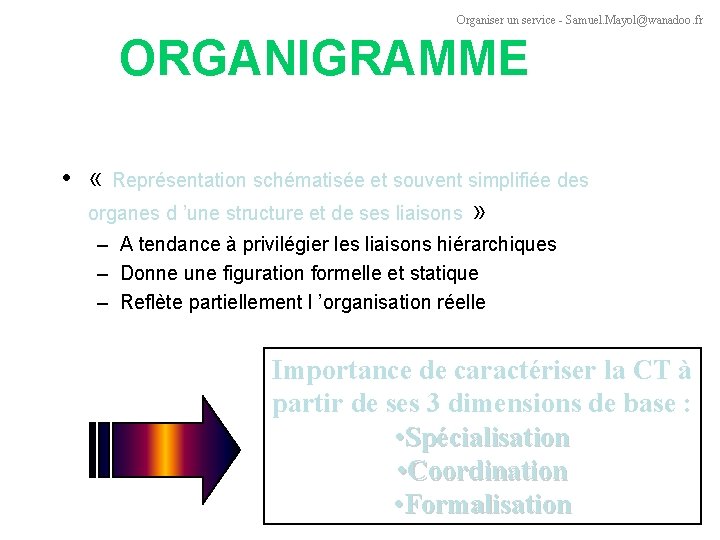 Organiser un service - Samuel.Mayol@wanadoo.fr

ORGANIGRAMME

• « Représentation schématisée et souvent simplifiée des organes d 'une structure et de ses liaisons »
– A tendance à privilégier les liaisons hiérarchiques
– Donne une figuration formelle et statique
– Reflète partiellement l 'organisation réelle

Importance de caractériser la CT à partir de ses 3 dimensions de base :
•Spécialisation
•Coordination
•Formalisation